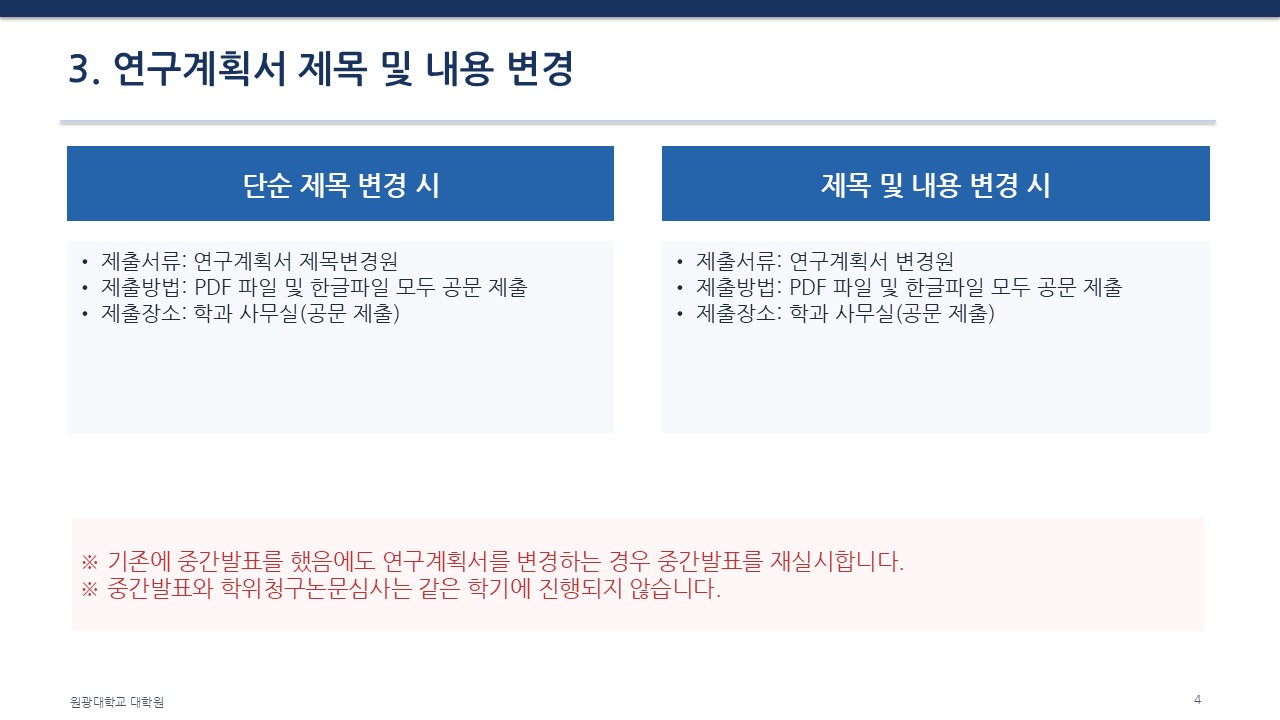 3. 연구계획서 제목 및 내용 변경

단순 제목 변경 시

• 제출서류: 연구계획서 제목변경원
• 제출방법: PDF 파일 및 한글파일 모두 공문 제출
• 제출장소: 학과 사무실(공문 제출)

제목 및 내용 변경 시

• 제출서류: 연구계획서 변경원
• 제출방법: PDF 파일 및 한글파일 모두 공문 제출
• 제출장소: 학과 사무실(공문 제출)

※ 기존에 중간발표를 했음에도 연구계획서를 변경하는 경우 중간발표를 재실시합니다.
※ 중간발표와 학위청구논문심사는 같은 학기에 진행되지 않습니다.

원광대학교 대학원

4